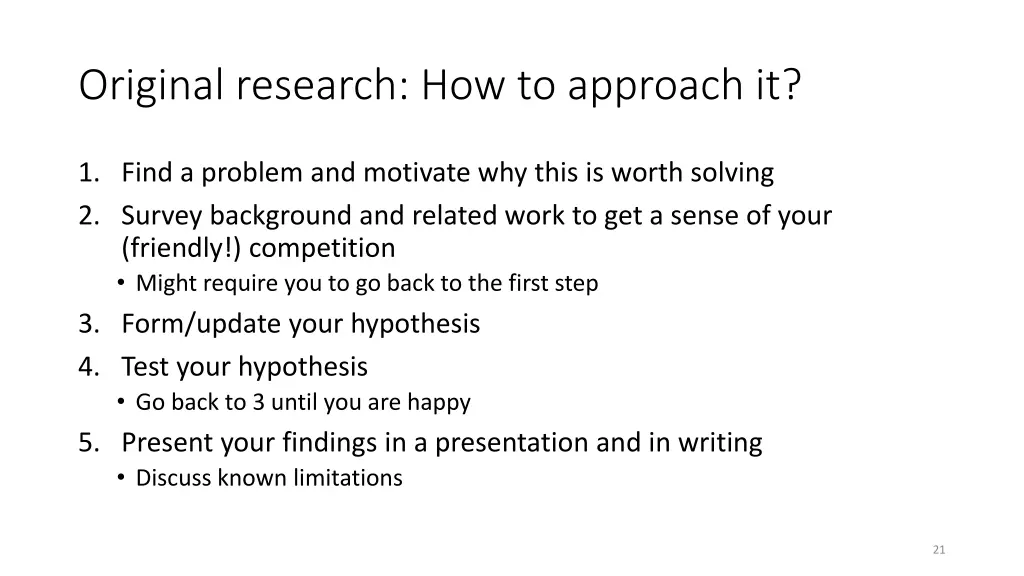 Original research: How to approach it?

1. Find a problem and motivate why this is worth solving
2. Survey background and related work to get a sense of your (friendly!) competition
• Might require you to go back to the first step
3. Form/update your hypothesis
4. Test your hypothesis
• Go back to 3 until you are happy
5. Present your findings in a presentation and in writing
• Discuss known limitations

21